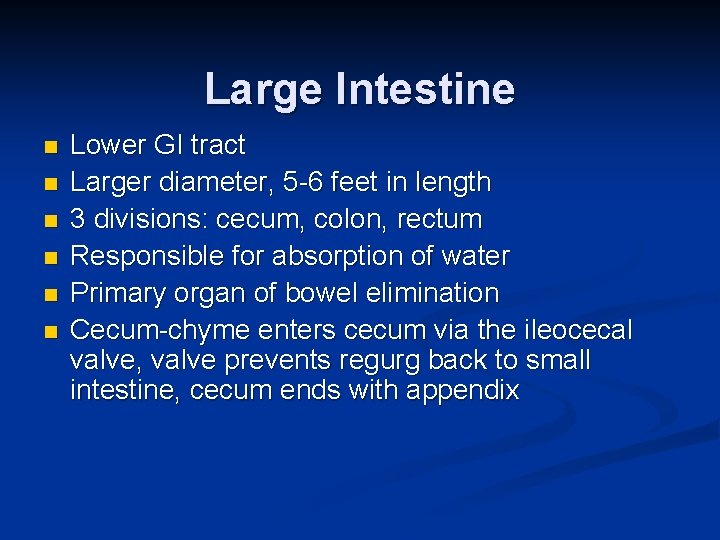 Large Intestine

- Lower GI tract
- Larger diameter, 5-6 feet in length
- 3 divisions: cecum, colon, rectum
- Responsible for absorption of water
- Primary organ of bowel elimination
- Cecum-chyme enters cecum via the ileocecal valve, valve prevents regurg back to small intestine, cecum ends with appendix